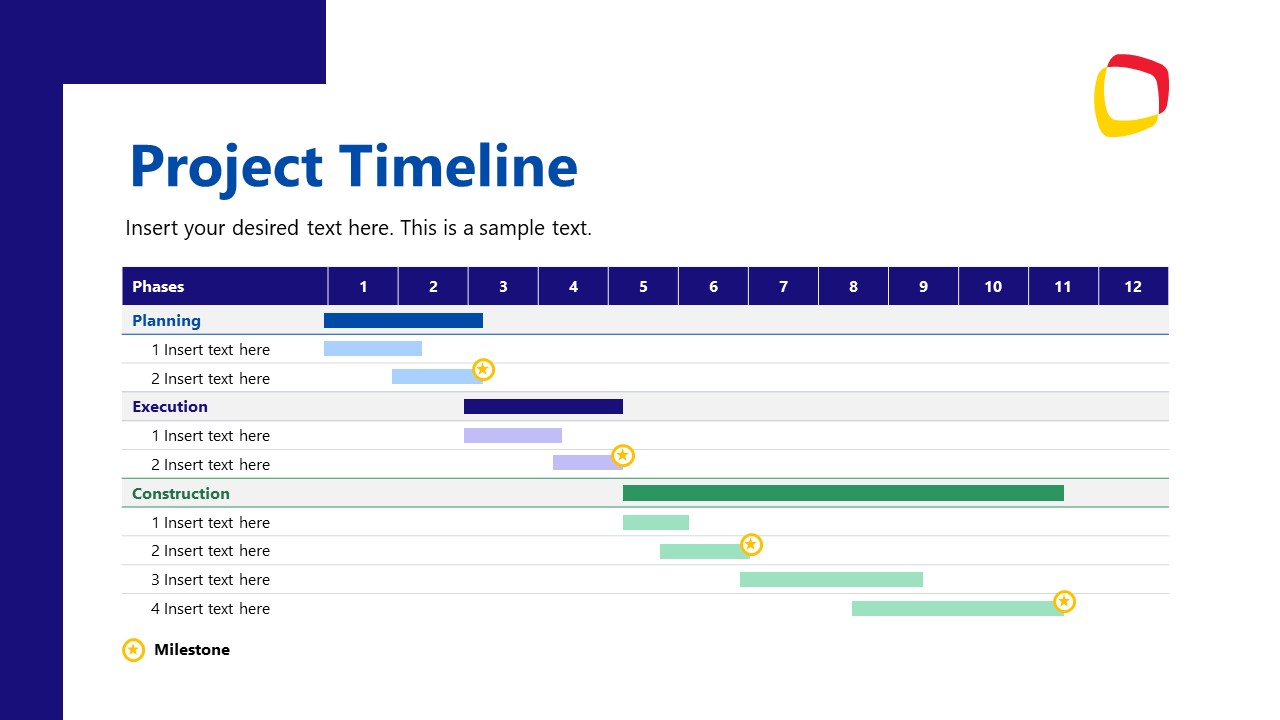 Project Timeline

Insert your desired text here. This is a sample text.

| Phases | 1 | 2 | 3 | 4 | 5 | 6 | 7 | 8 | 9 | 10 | 11 | 12 |
|---|---|---|---|---|---|---|---|---|---|---|---|---|
| Planning | | | | | | | | | | | | |
| 1 Insert text here | | | | | | | | | | | | |
| 2 Insert text here | | | | | | | | | | | | |
| Execution | | | | | | | | | | | | |
| 1 Insert text here | | | | | | | | | | | | |
| 2 Insert text here | | | | | | | | | | | | |
| Construction | | | | | | | | | | | | |
| 1 Insert text here | | | | | | | | | | | | |
| 2 Insert text here | | | | | | | | | | | | |
| 3 Insert text here | | | | | | | | | | | | |
| 4 Insert text here | | | | | | | | | | | | |

Milestone